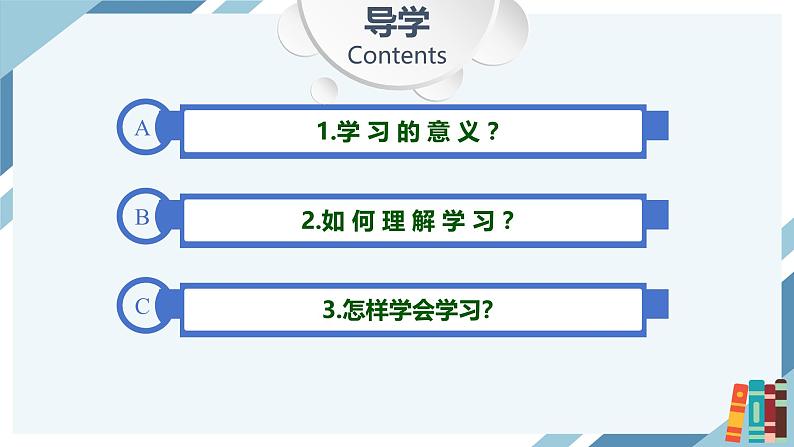 导学
Contents

A
1.学习的意义？

B
2.如何理解学习？

C
3.怎样学会学习?